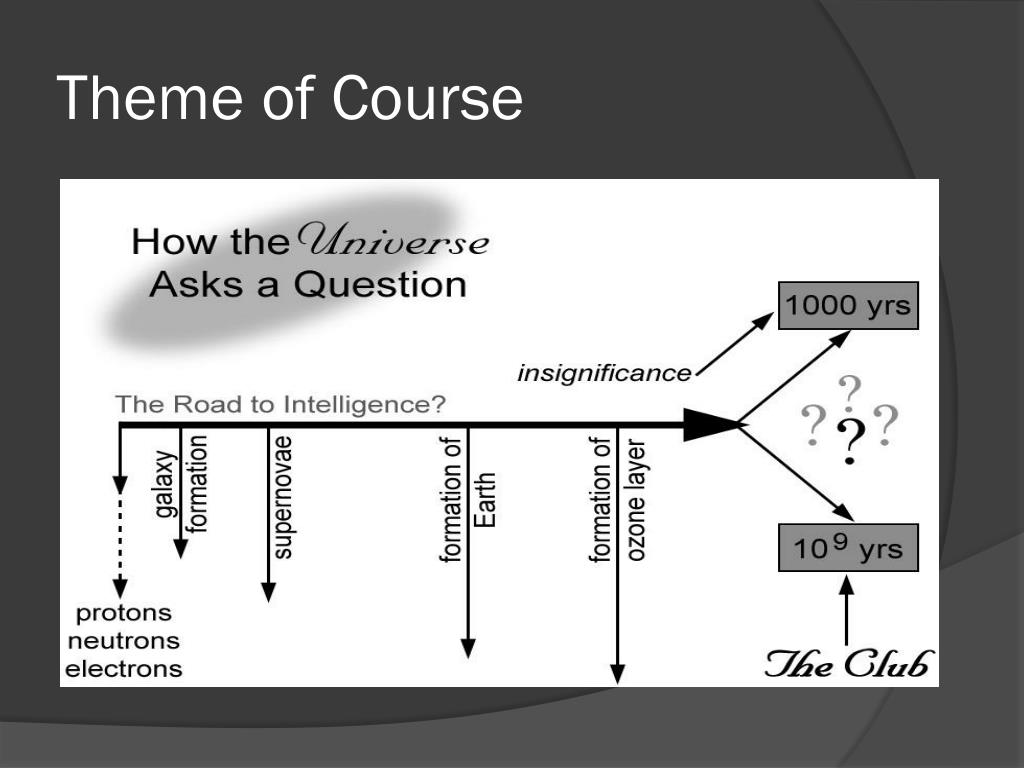 Theme of Course

How the Universe Asks a Question

1000 yrs

insignificance

The Road to Intelligence?

? ? ? ?

galaxy formation

supernovae

formation of Earth

formation of ozone layer

$10^9$ yrs

protons
neutrons
electrons

The Club